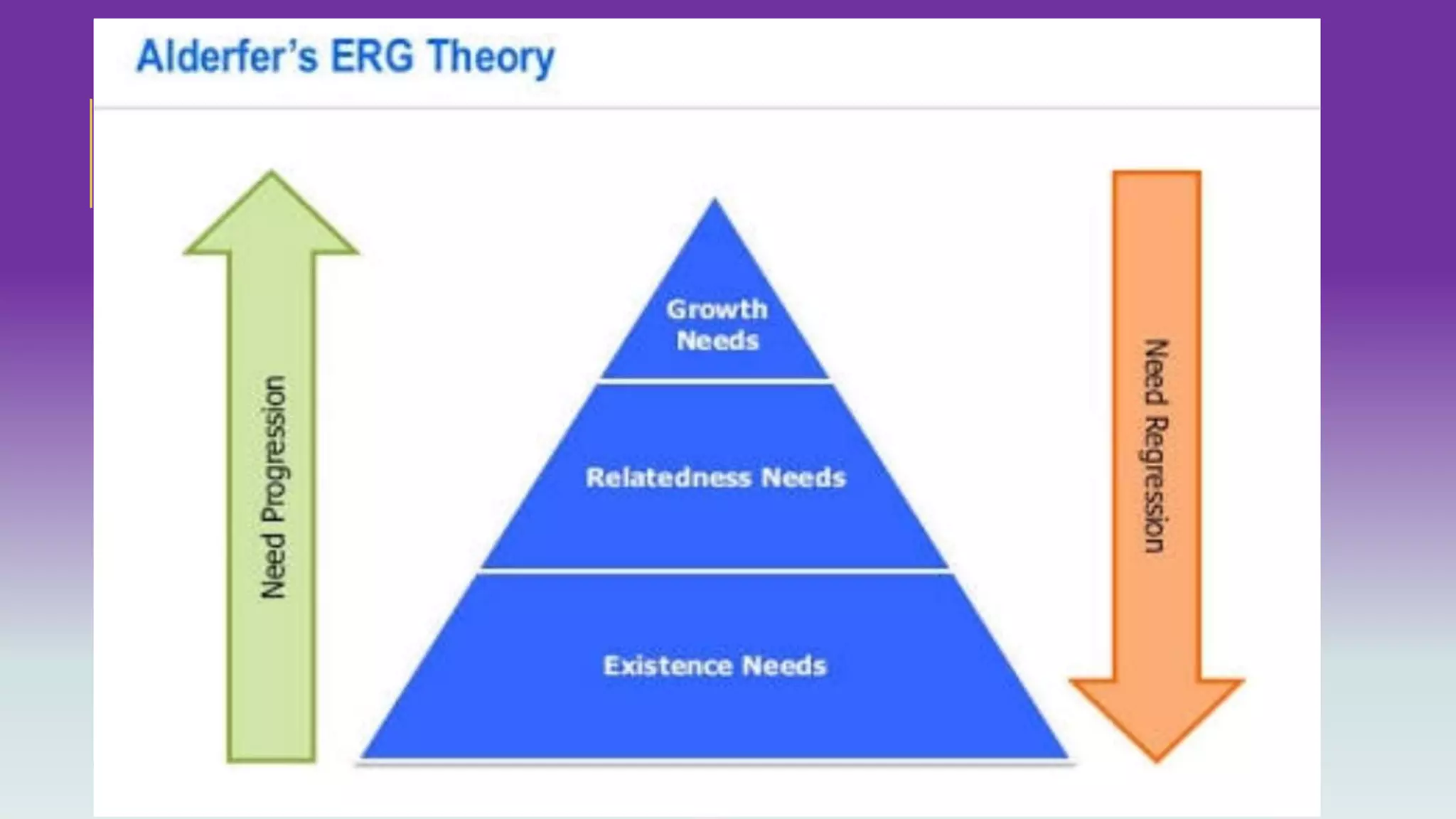 Alderfer's ERG Theory

Need Progression

Growth Needs

Relatedness Needs

Existence Needs

Need Regression